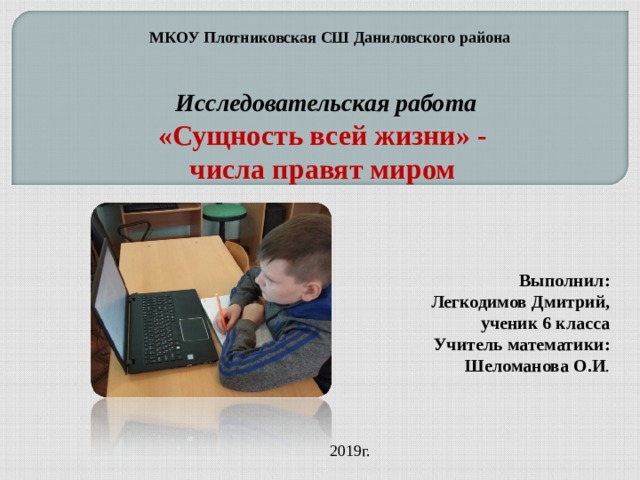 МКОУ Плотниковская СШ Даниловского района

Исследовательская работа
«Сущность всей жизни» -
числа правят миром

Выполнил:
Легкодимов Дмитрий,
ученик 6 класса
Учитель математики:
Шеломанова О.И.

2019г.